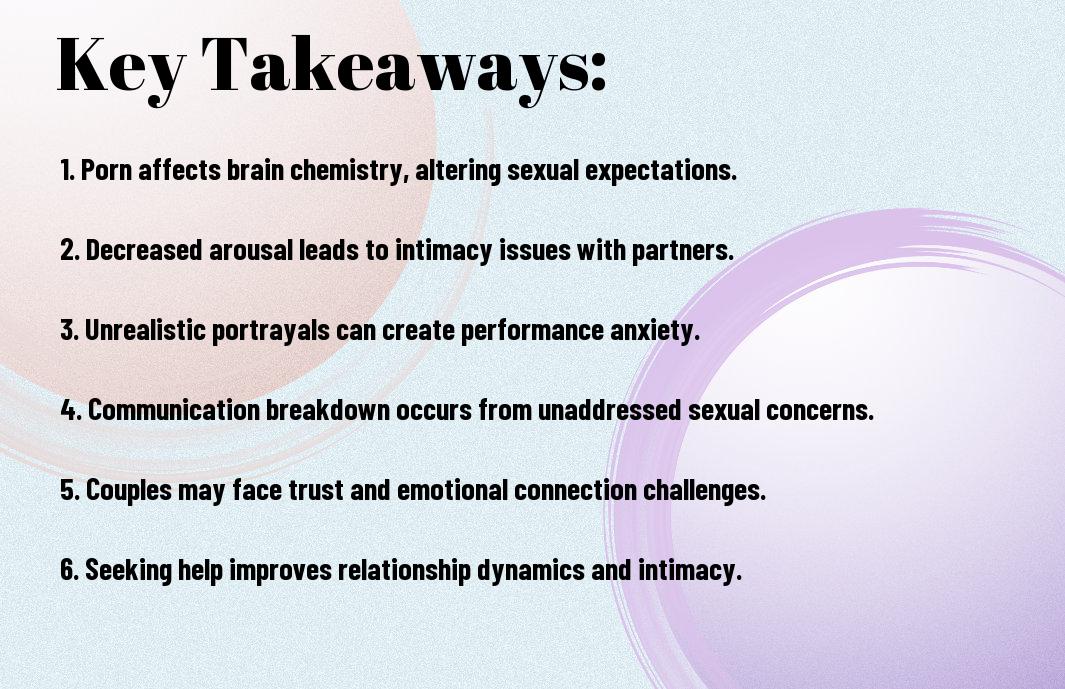 Key Takeaways:

1. Porn affects brain chemistry, altering sexual expectations.

2. Decreased arousal leads to intimacy issues with partners.

3. Unrealistic portrayals can create performance anxiety.

4. Communication breakdown occurs from unaddressed sexual concerns.

5. Couples may face trust and emotional connection challenges.

6. Seeking help improves relationship dynamics and intimacy.